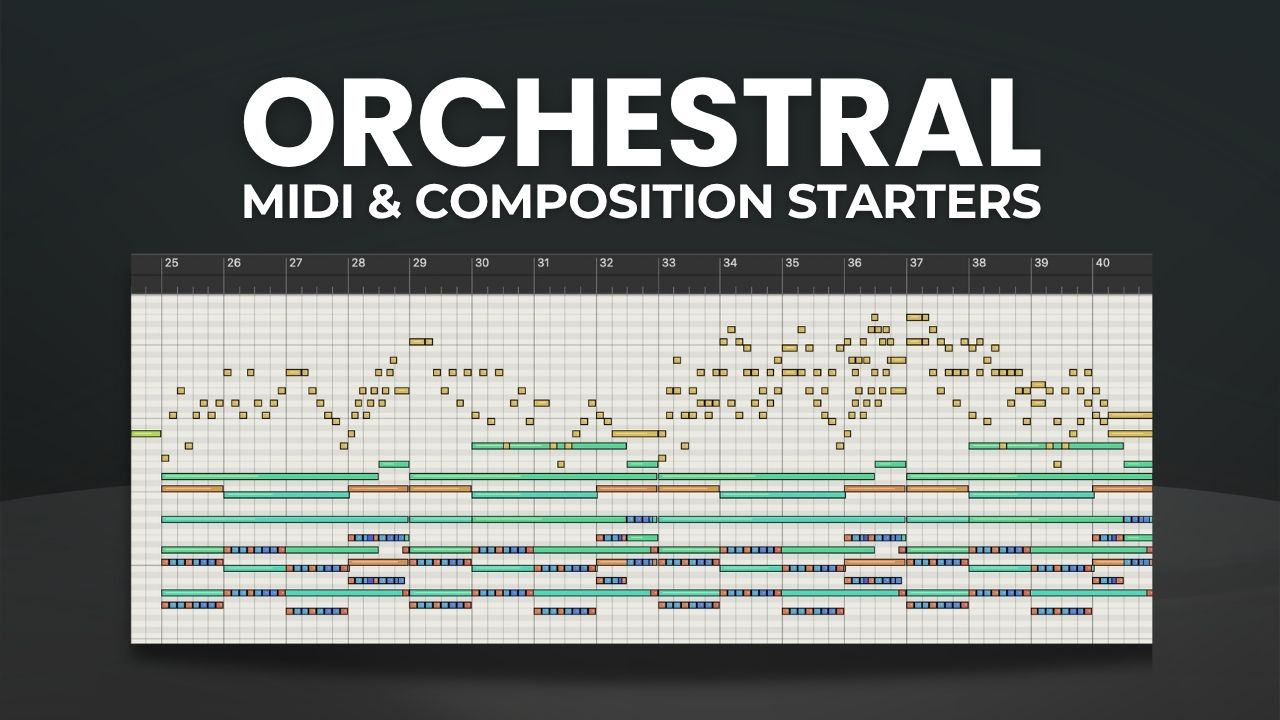 ORCHESTRAL
MIDI & COMPOSITION STARTERS

25 26 27 28 29 30 31 32 33 34 35 36 37 38 39 40